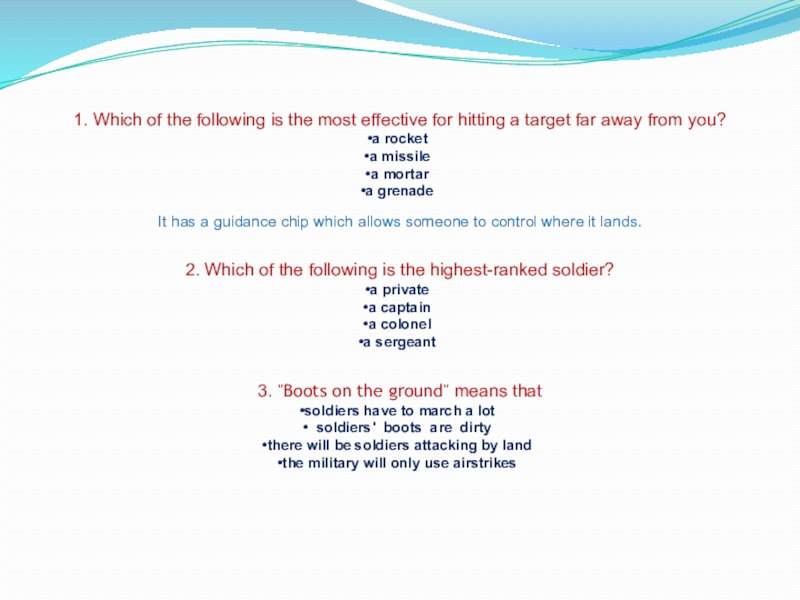 1. Which of the following is the most effective for hitting a target far away from you?
•a rocket
•a missile
•a mortar
•a grenade

It has a guidance chip which allows someone to control where it lands.

2. Which of the following is the highest-ranked soldier?
•a private
•a captain
•a colonel
•a sergeant

3. "Boots on the ground" means that
•soldiers have to march a lot
• soldiers' boots are dirty
•there will be soldiers attacking by land
•the military will only use airstrikes